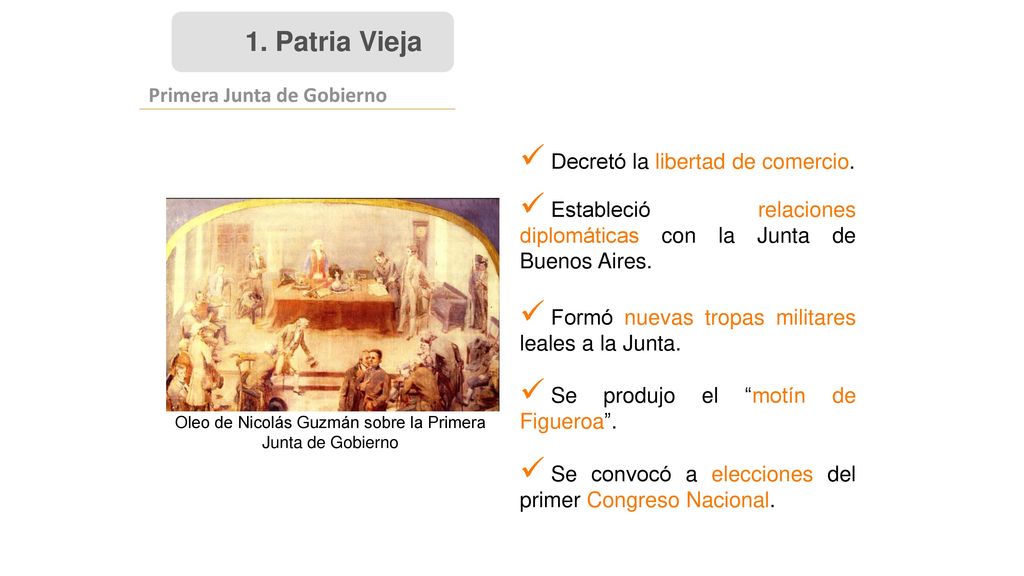 1. Patria Vieja

Primera Junta de Gobierno

Oleo de Nicolás Guzmán sobre la Primera Junta de Gobierno

✓ Decretó la libertad de comercio.

✓ Estableció relaciones diplomáticas con la Junta de Buenos Aires.

✓ Formó nuevas tropas militares leales a la Junta.

✓ Se produjo el “motín de Figueroa”.

✓ Se convocó a elecciones del primer Congreso Nacional.